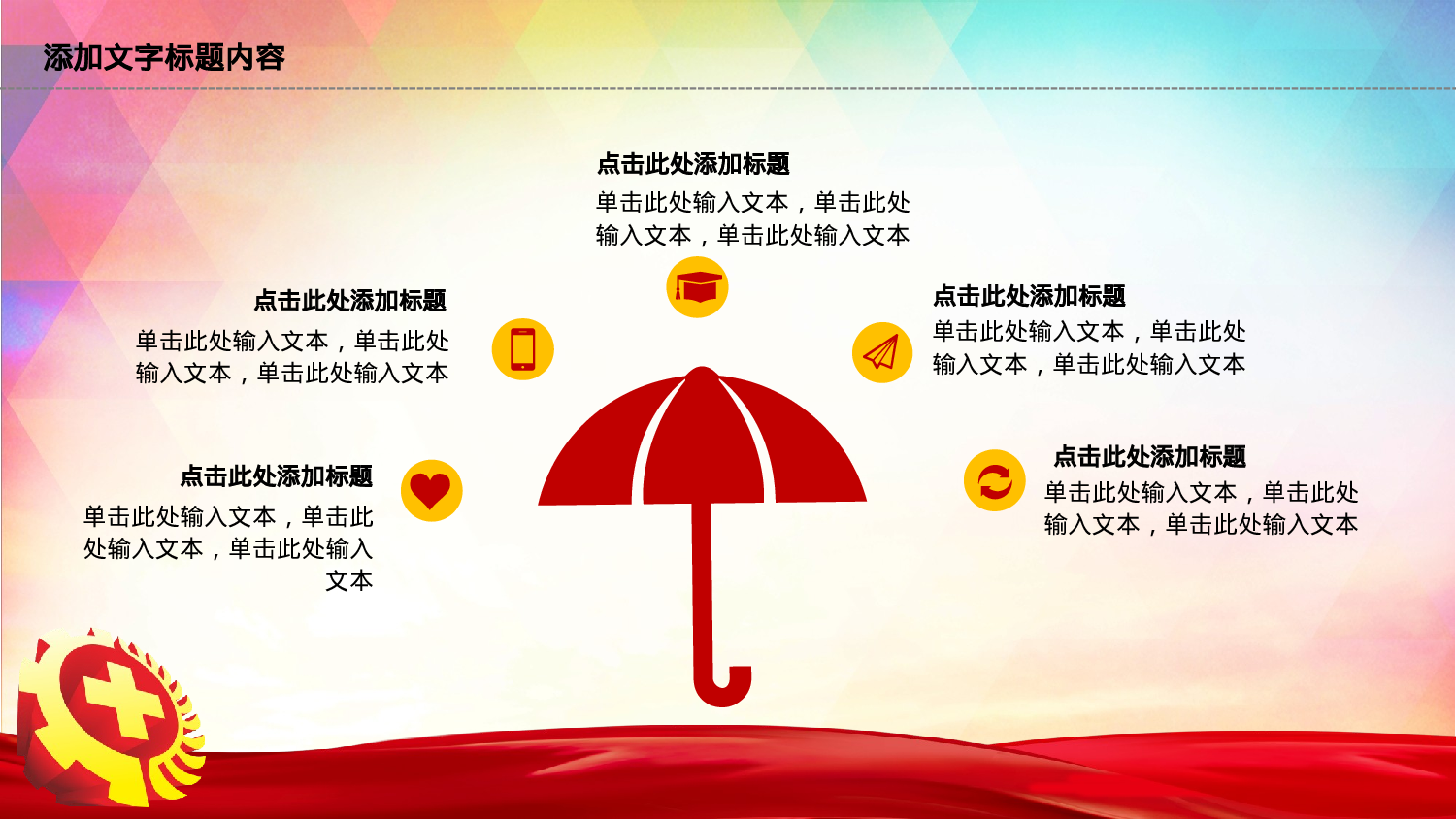 添加文字标题内容

点击此处添加标题
单击此处输入文本，单击此处输入文本，单击此处输入文本

点击此处添加标题
单击此处输入文本，单击此处输入文本，单击此处输入文本

点击此处添加标题
单击此处输入文本，单击此处输入文本，单击此处输入文本

点击此处添加标题
单击此处输入文本，单击此处输入文本，单击此处输入文本

点击此处添加标题
单击此处输入文本，单击此处输入文本，单击此处输入文本